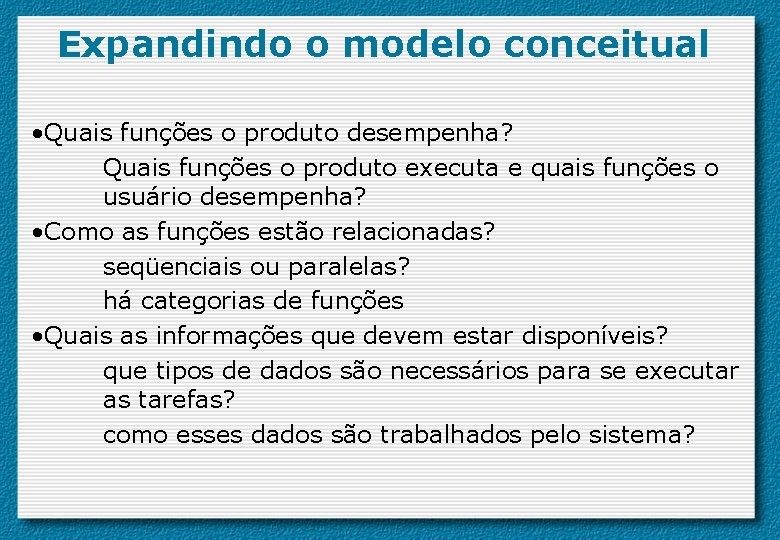 Expandindo o modelo conceitual

•Quais funções o produto desempenha?

Quais funções o produto executa e quais funções o usuário desempenha?

•Como as funções estão relacionadas?

seqüenciais ou paralelas?

há categorias de funções

•Quais as informações que devem estar disponíveis?

que tipos de dados são necessários para se executar as tarefas?

como esses dados são trabalhados pelo sistema?